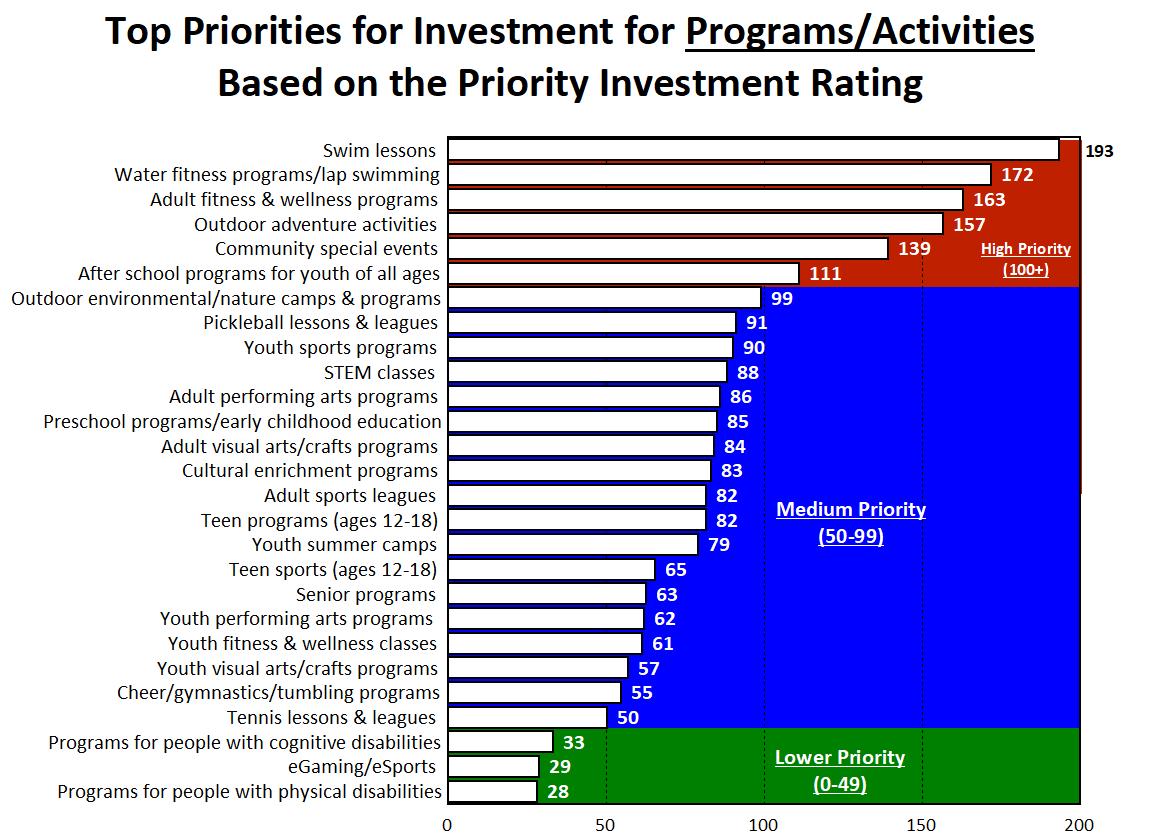 Top Priorities for Investment for Programs/Activities
Based on the Priority Investment Rating

Swim lessons 193
Water fitness programs/lap swimming 172
Adult fitness & wellness programs 163
Outdoor adventure activities 157
Community special events 139
After school programs for youth of all ages 111
Outdoor environmental/nature camps & programs 99
Pickleball lessons & leagues 91
Youth sports programs 90
STEM classes 88
Adult performing arts programs 86
Preschool programs/early childhood education 85
Adult visual arts/crafts programs 84
Cultural enrichment programs 83
Adult sports leagues 82
Teen programs (ages 12-18) 82
Youth summer camps 79
Teen sports (ages 12-18) 65
Senior programs 63
Youth performing arts programs 62
Youth fitness & wellness classes 61
Youth visual arts/crafts programs 57
Cheer/gymnastics/tumbling programs 55
Tennis lessons & leagues 50
Programs for people with cognitive disabilities 33
eGaming/eSports 29
Programs for people with physical disabilities 28

High Priority (100+)
Medium Priority (50-99)
Lower Priority (0-49)

0 50 100 150 200